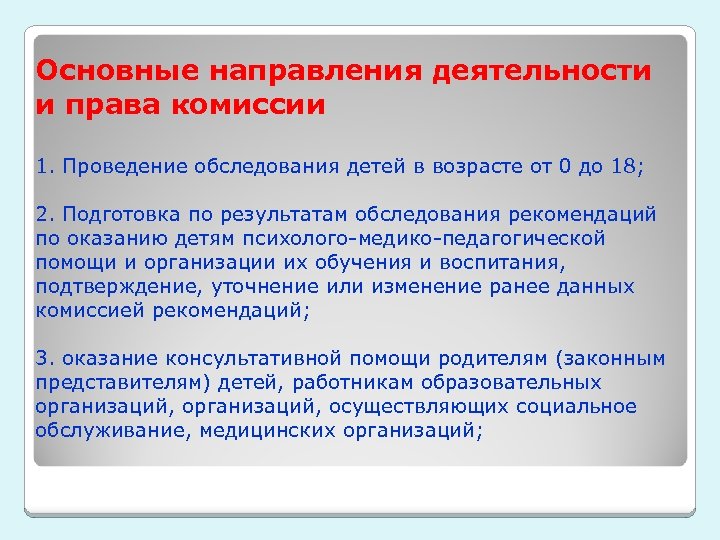 Основные направления деятельности и права комиссии

1. Проведение обследования детей в возрасте от 0 до 18;

2. Подготовка по результатам обследования рекомендаций по оказанию детям психолого-медико-педагогической помощи и организации их обучения и воспитания, подтверждение, уточнение или изменение ранее данных комиссией рекомендаций;

3. оказание консультативной помощи родителям (законным представителям) детей, работникам образовательных организаций, организаций, осуществляющих социальное обслуживание, медицинских организаций;